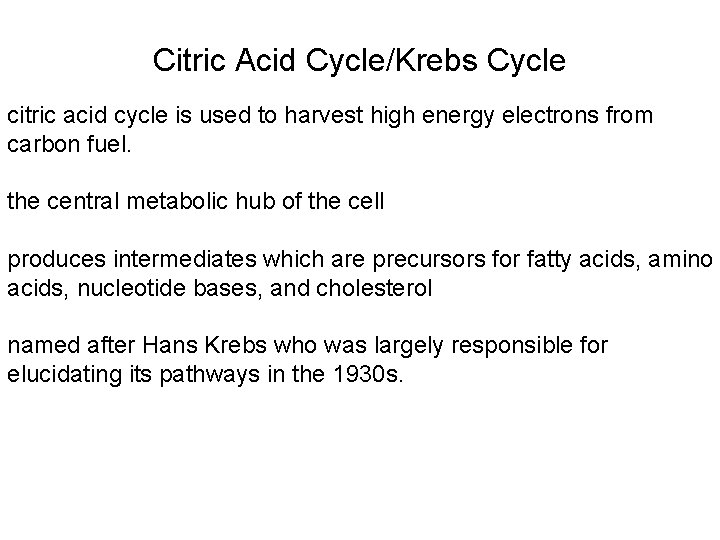 Citric Acid Cycle/Krebs Cycle

citric acid cycle is used to harvest high energy electrons from carbon fuel.

the central metabolic hub of the cell

produces intermediates which are precursors for fatty acids, amino acids, nucleotide bases, and cholesterol

named after Hans Krebs who was largely responsible for elucidating its pathways in the 1930s.